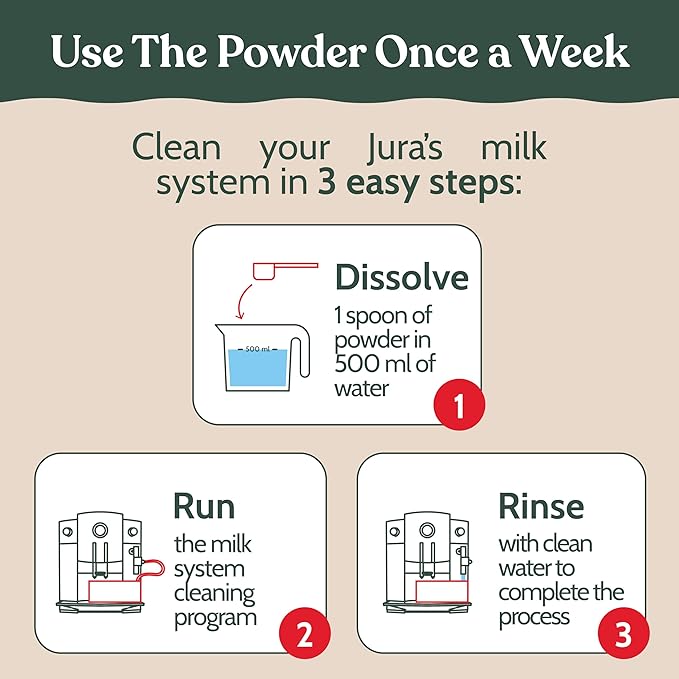 Use The Powder Once a Week

Clean your Jura's milk system in 3 easy steps:

500 ml

Dissolve
1 spoon of powder in 500 ml of water

1

Run
the milk system cleaning program

2

Rinse
with clean water to complete the process

3